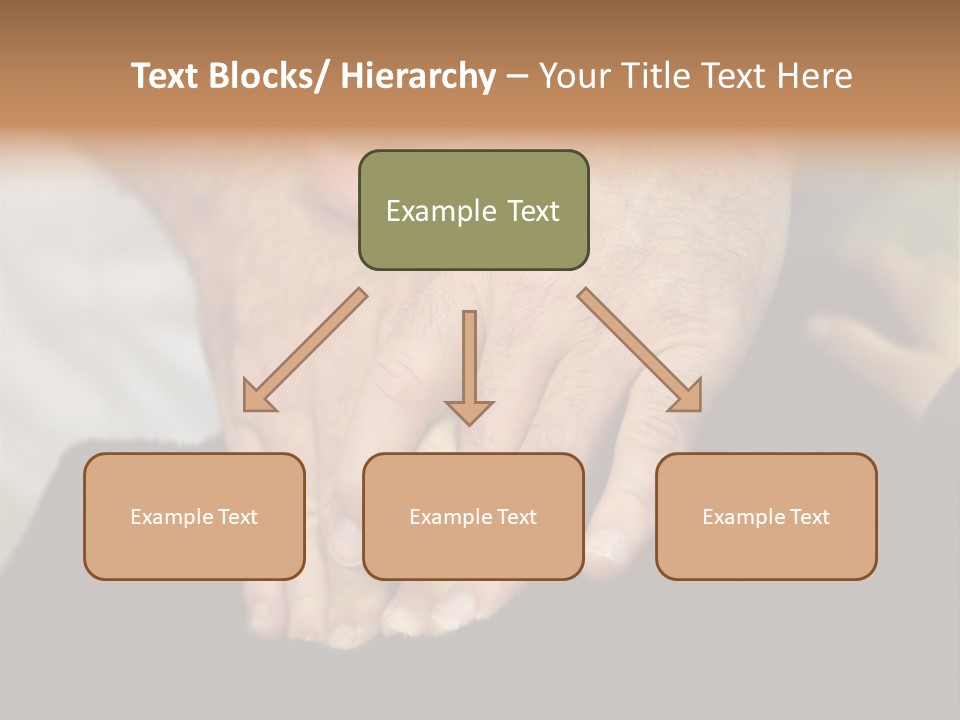 Text Blocks/ Hierarchy – Your Title Text Here

Example Text

Example Text

Example Text

Example Text